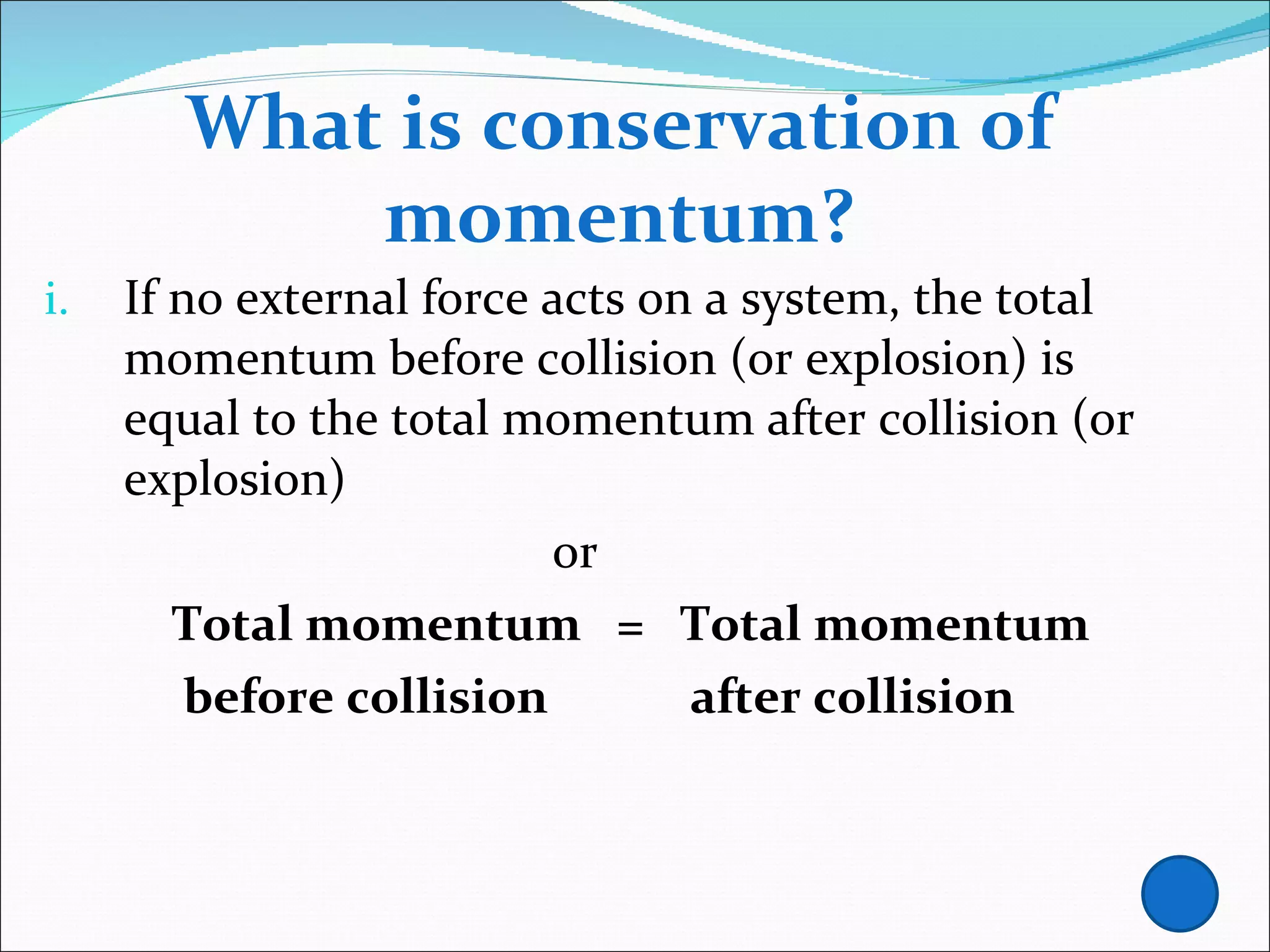 What is conservation of momentum?

i. If no external force acts on a system, the total momentum before collision (or explosion) is equal to the total momentum after collision (or explosion)

or

Total momentum = Total momentum
before collision after collision